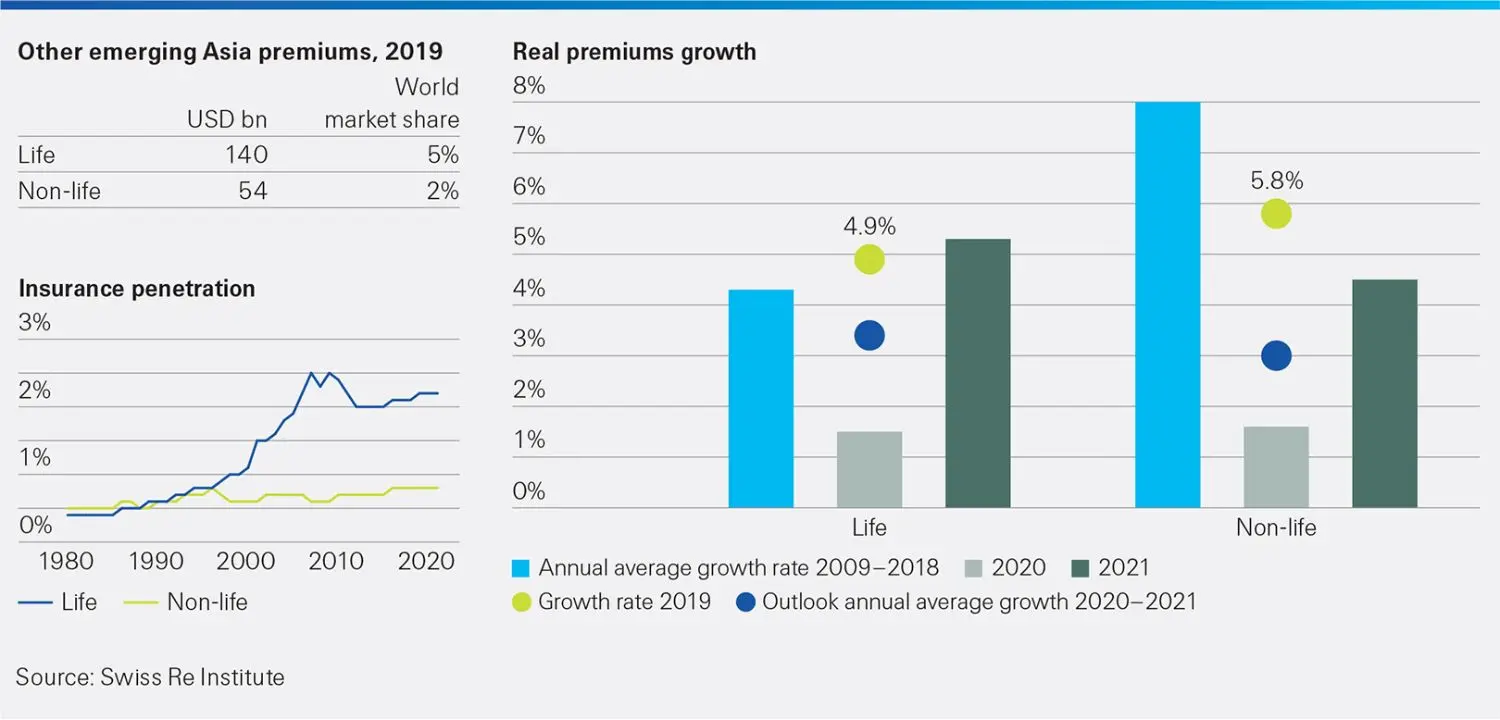 Other emerging Asia premiums, 2019

| | USD bn | World market share |
|---|---|---|
| Life | 140 | 5% |
| Non-life | 54 | 2% |

Insurance penetration

3%
2%
1%
0%
1980 1990 2000 2010 2020
Life Non-life

Real premiums growth

8%
7%
6%
5%
4%
3%
2%
1%
0%

4.9%
5.8%

Life
Non-life

Annual average growth rate 2009–2018 2020 2021
Growth rate 2019 Outlook annual average growth 2020–2021

Source: Swiss Re Institute